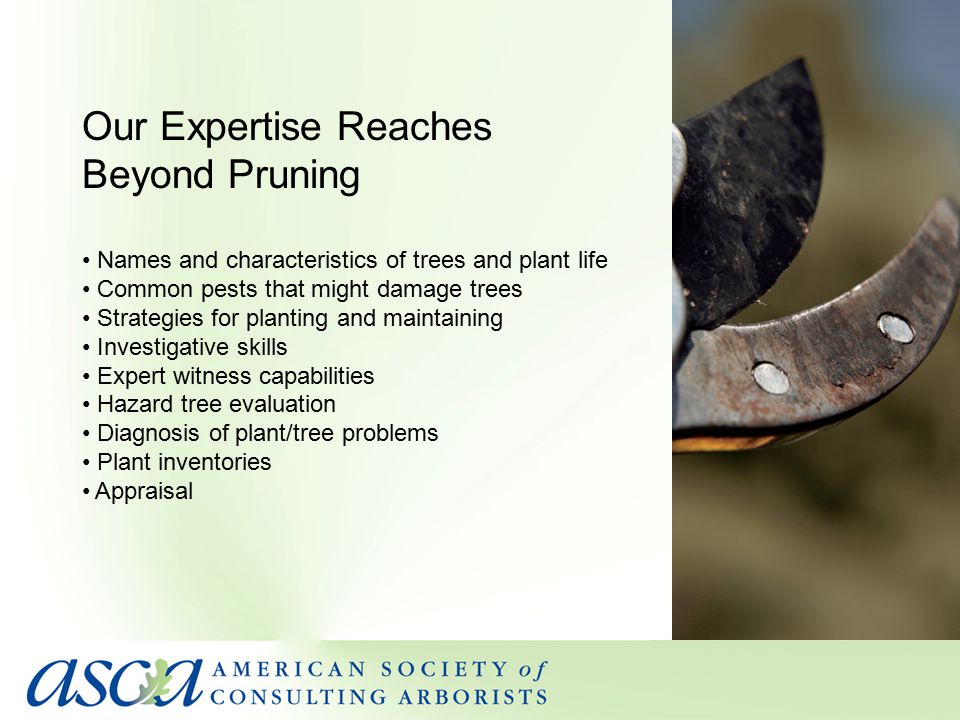 Our Expertise Reaches Beyond Pruning

• Names and characteristics of trees and plant life
• Common pests that might damage trees
• Strategies for planting and maintaining
• Investigative skills
• Expert witness capabilities
• Hazard tree evaluation
• Diagnosis of plant/tree problems
• Plant inventories
• Appraisal

asca AMERICAN SOCIETY of CONSULTING ARBORISTS